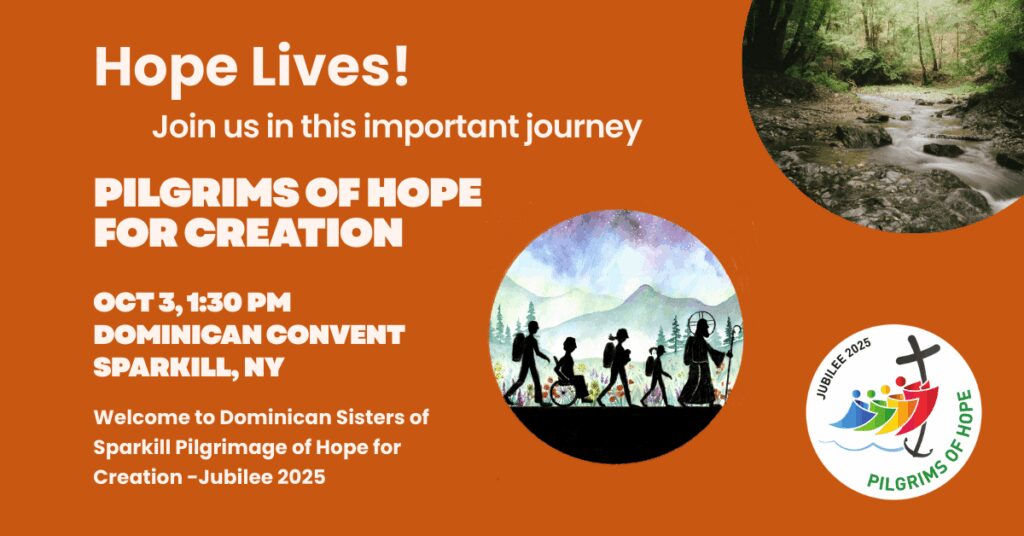 Hope Lives!

Join us in this important journey

PILGRIMS OF HOPE FOR CREATION

OCT 3, 1:30 PM
DOMINICAN CONVENT
SPARKILL, NY

Welcome to Dominican Sisters of Sparkill Pilgrimage of Hope for Creation -Jubilee 2025

JUBILEE 2025
PILGRIMS OF HOPE